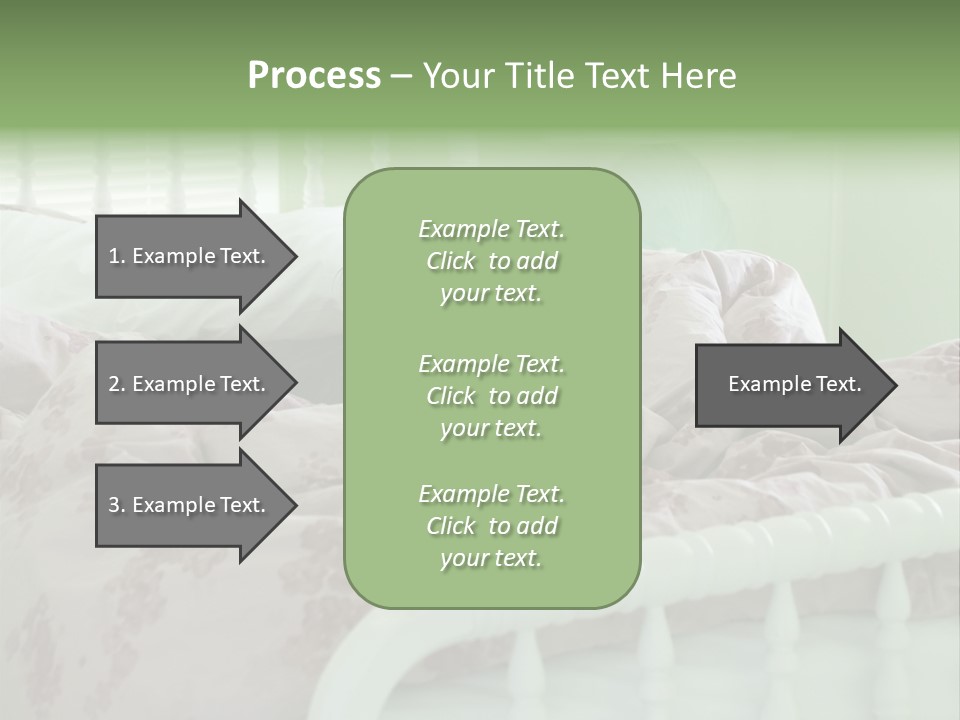 Process – Your Title Text Here

1. Example Text.

2. Example Text.

3. Example Text.

Example Text. Click to add your text.

Example Text. Click to add your text.

Example Text. Click to add your text.

Example Text.